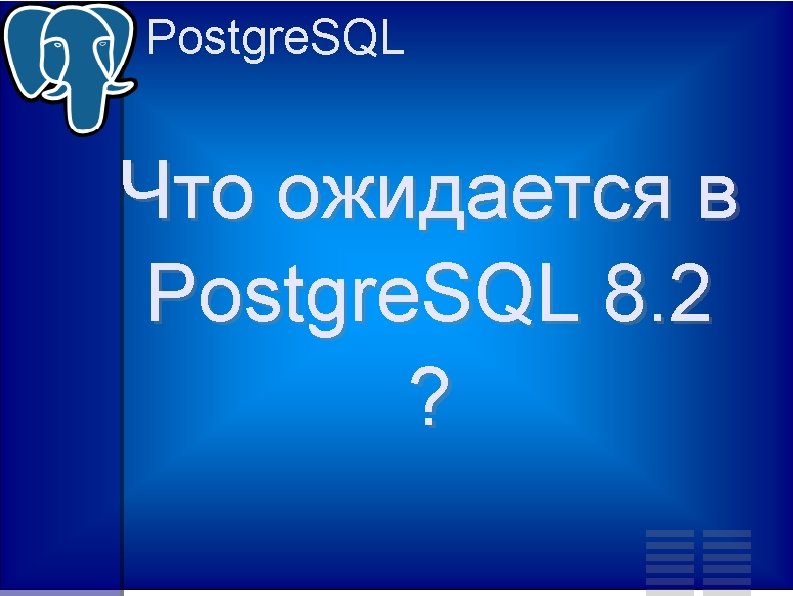 PostgreSQL

Что ожидается в PostgreSQL 8.2 ?